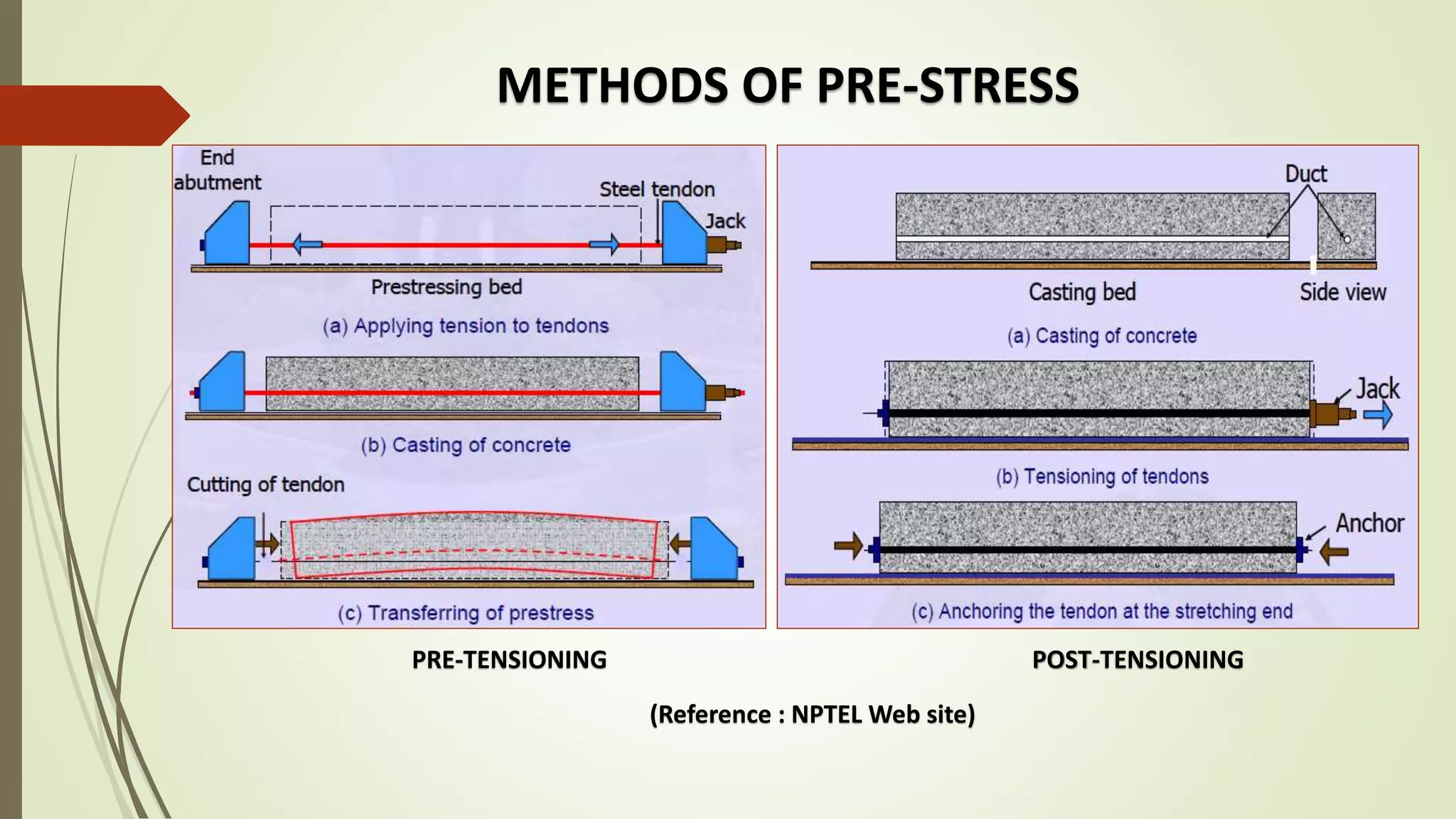 METHODS OF PRE-STRESS

End abutment

Steel tendon

Jack

Prestressing bed

(a) Applying tension to tendons

(b) Casting of concrete

Cutting of tendon

(c) Transferring of prestress

Duct

Casting bed

Side view

(a) Casting of concrete

Jack

(b) Tensioning of tendons

Anchor

(c) Anchoring the tendon at the stretching end

PRE-TENSIONING

POST-TENSIONING

(Reference : NPTEL Web site)